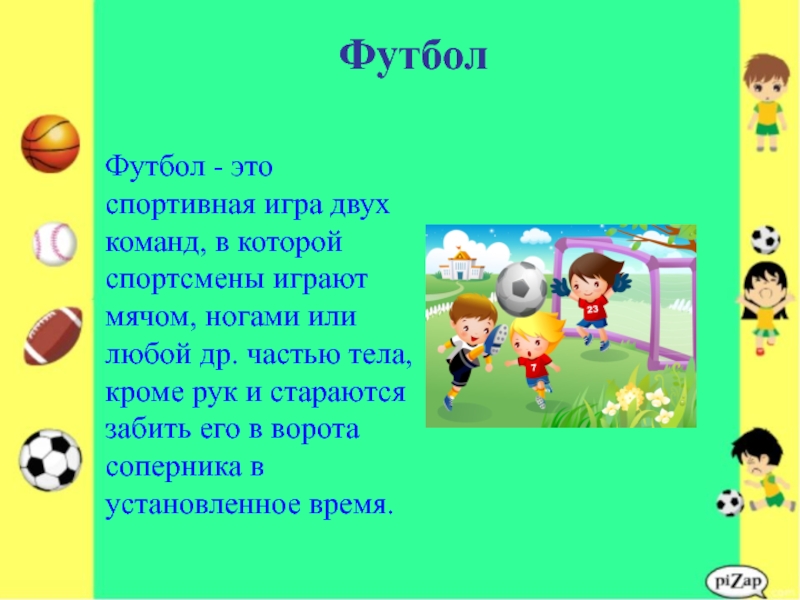 Футбол

Футбол - это спортивная игра двух команд, в которой спортсмены играют мячом, ногами или любой др. частью тела, кроме рук и стараются забить его в ворота соперника в установленное время.

23

7

piZap